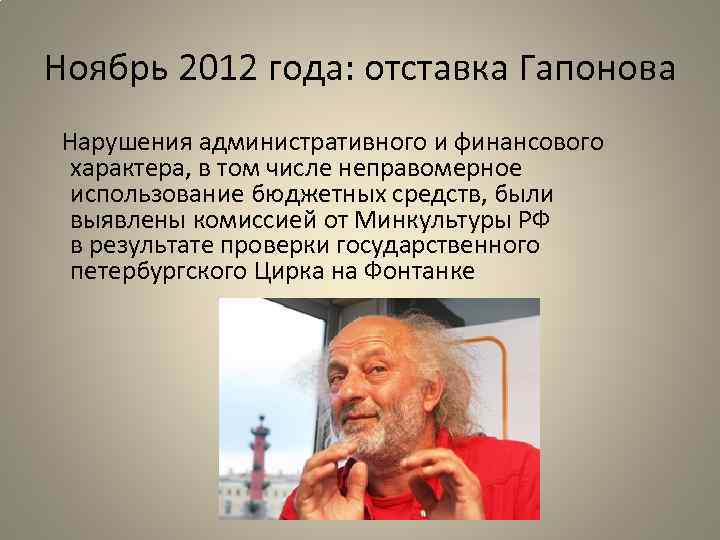 Ноябрь 2012 года: отставка Гапонова

Нарушения административного и финансового характера, в том числе неправомерное использование бюджетных средств, были выявлены комиссией от Минкультуры РФ в результате проверки государственного петербургского Цирка на Фонтанке